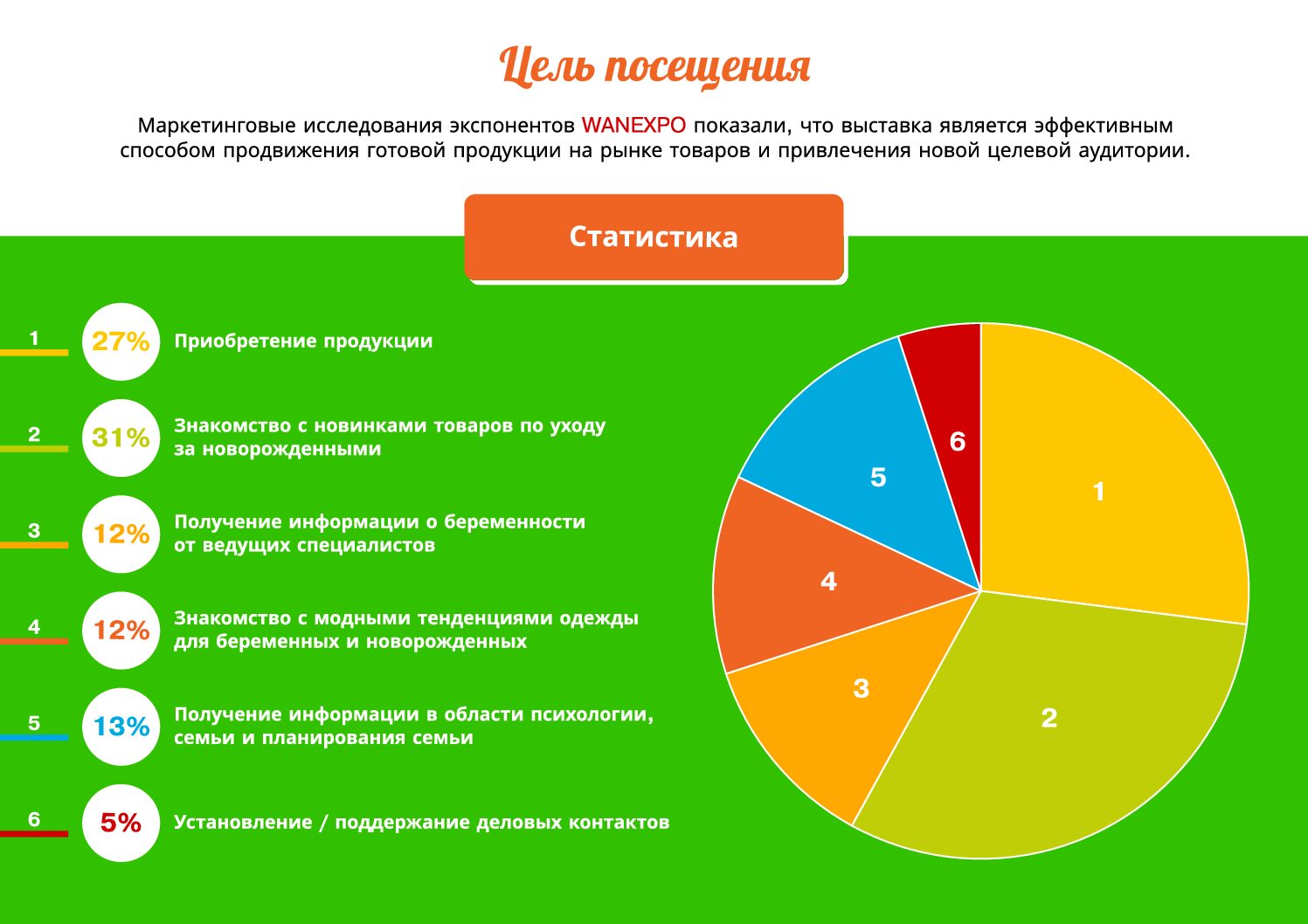 Цель посещения

Маркетинговые исследования экспонентов WANEXPO показали, что выставка является эффективным способом продвижения готовой продукции на рынке товаров и привлечения новой целевой аудитории.

Статистика

1 27% Приобретение продукции

2 31% Знакомство с новинками товаров по уходу за новорожденными

3 12% Получение информации о беременности от ведущих специалистов

4 12% Знакомство с модными тенденциями одежды для беременных и новорожденных

5 13% Получение информации в области психологии, семьи и планирования семьи

6 5% Установление / поддержание деловых контактов

6
5
1
4
3
2